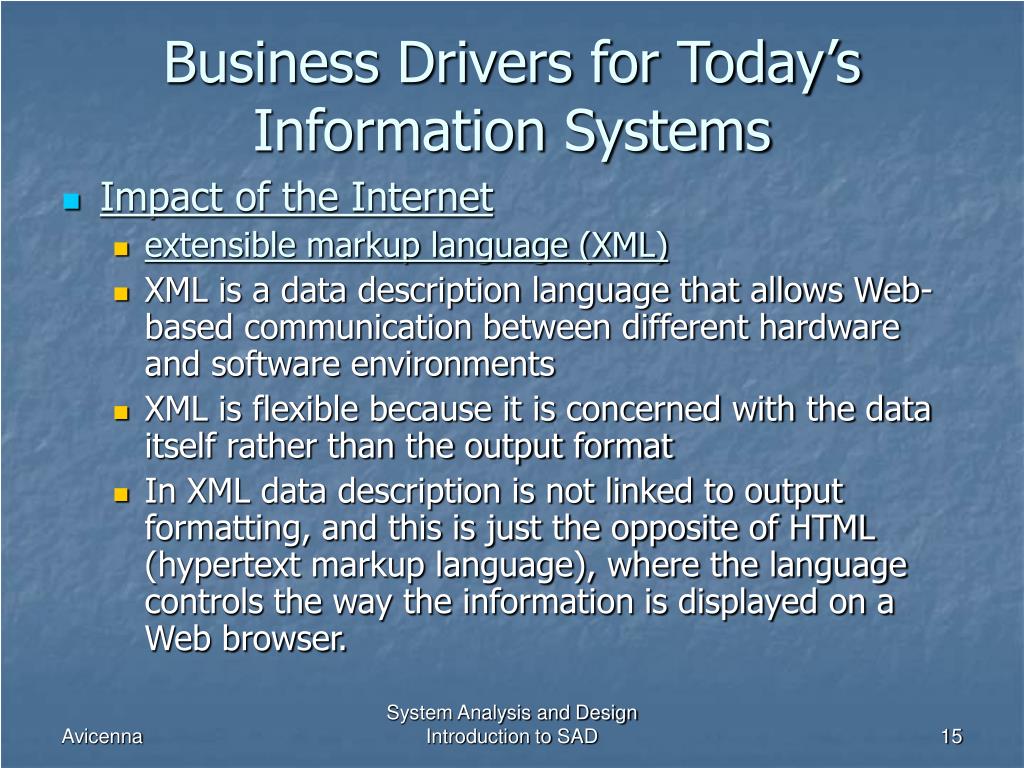 Business Drivers for Today's Information Systems

Impact of the Internet

extensible markup language (XML)

XML is a data description language that allows Web-based communication between different hardware and software environments

XML is flexible because it is concerned with the data itself rather than the output format

In XML data description is not linked to output formatting, and this is just the opposite of HTML (hypertext markup language), where the language controls the way the information is displayed on a Web browser.

Avicenna

System Analysis and Design
Introduction to SAD

15